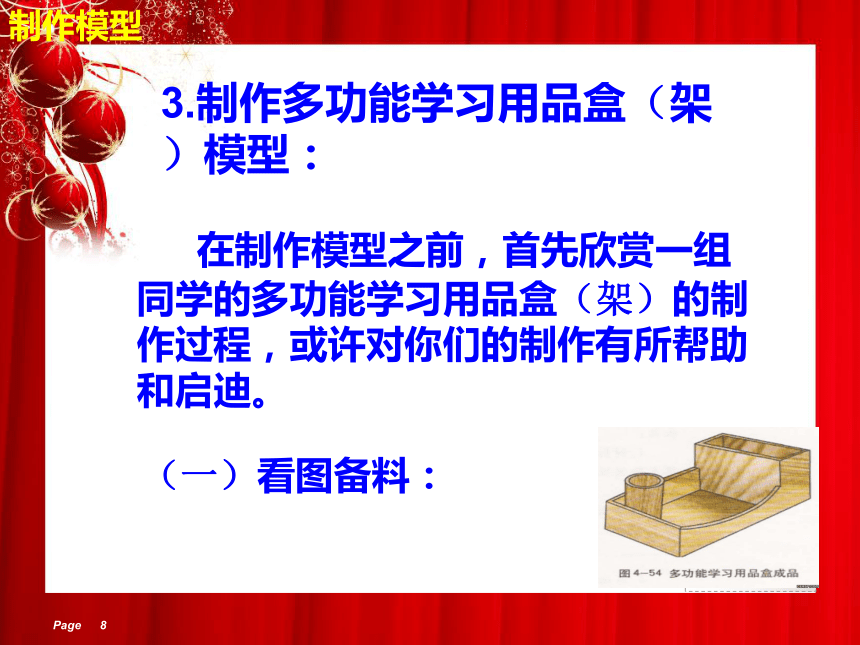 制作模型

3.制作多功能学习用品盒（架）模型：

在制作模型之前，首先欣赏一组同学的多功能学习用品盒（架）的制作过程，或许对你们的制作有所帮助和启迪。

（一）看图备料：

图 4—54 多功能学习用品盒成品

Page 8